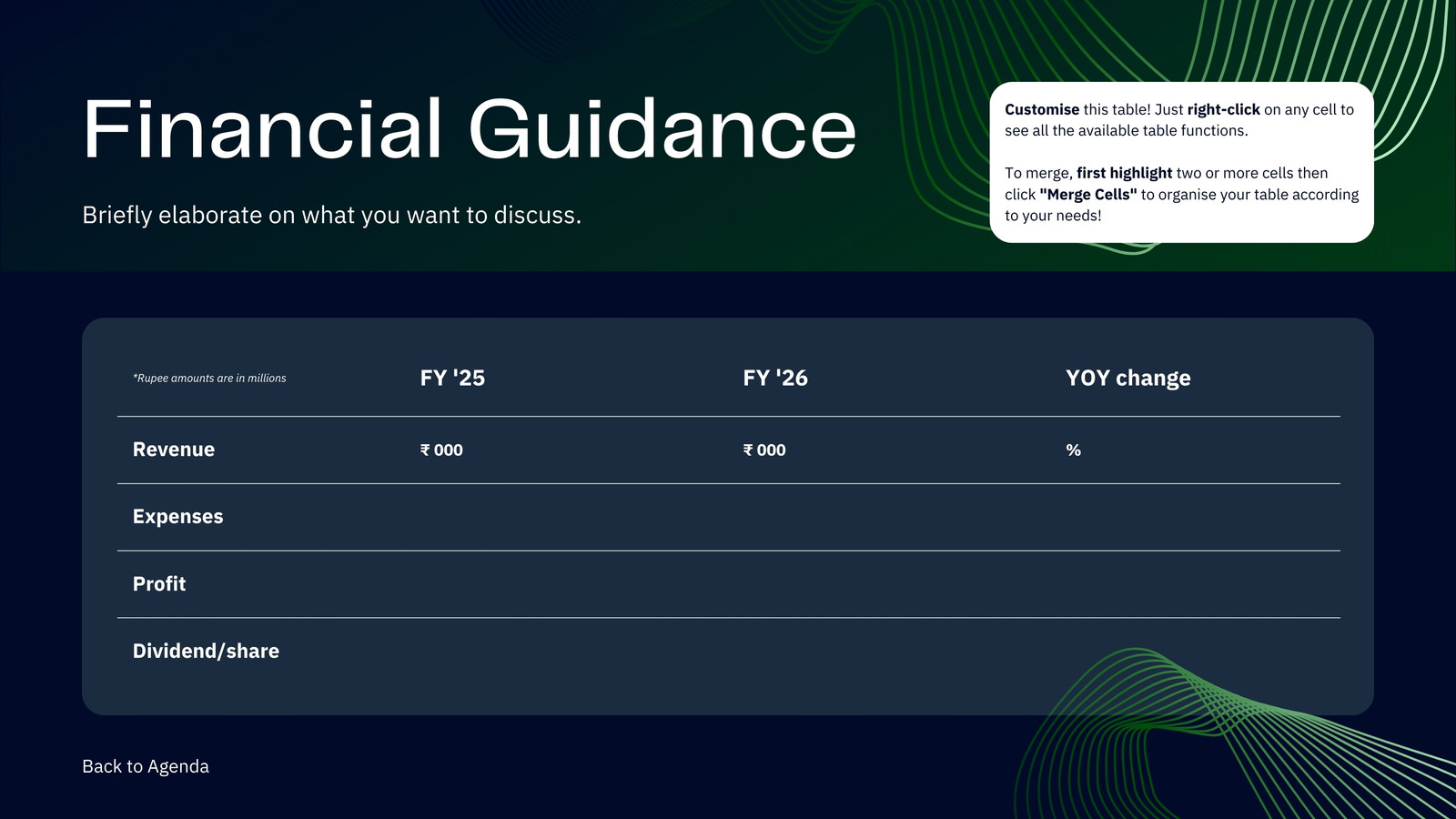 Financial Guidance

Briefly elaborate on what you want to discuss.

Customise this table! Just right-click on any cell to see all the available table functions.

To merge, first highlight two or more cells then click "Merge Cells" to organise your table according to your needs!

| *Rupee amounts are in millions | FY '25 | FY '26 | YOY change |
|---|---|---|---|
| Revenue | ₹ 000 | ₹ 000 | % |
| Expenses | | | |
| Profit | | | |
| Dividend/share | | | |

Back to Agenda